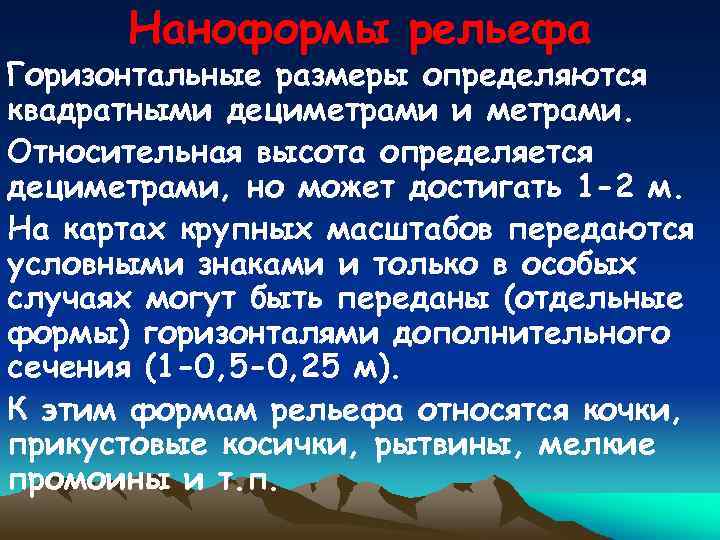 Наноформы рельефа

Горизонтальные размеры определяются квадратными дециметрами и метрами.

Относительная высота определяется дециметрами, но может достигать 1-2 м.

На картах крупных масштабов передаются условными знаками и только в особых случаях могут быть переданы (отдельные формы) горизонталями дополнительного сечения (1-0,5-0,25 м).

К этим формам рельефа относятся кочки, прикустовые косички, рытвины, мелкие промоины и т.п.